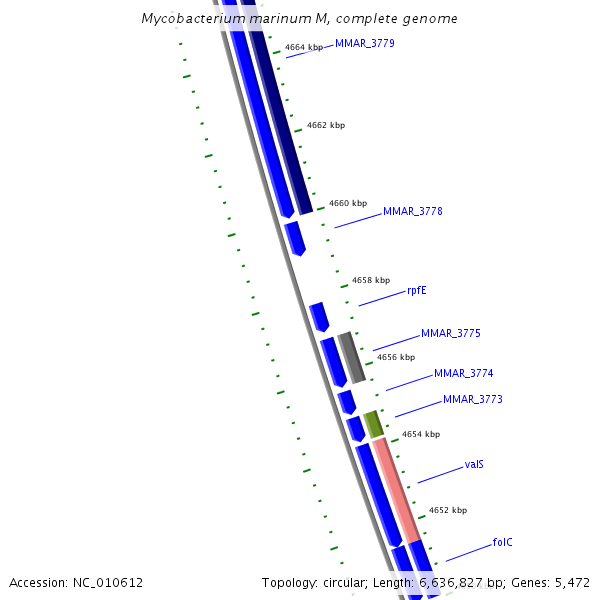 Mycobacterium marinum M, complete genome

4664 kbp
MMAR_3779
4662 kbp
4660 kbp
MMAR_3778
4658 kbp
rpfE
MMAR_3775
4656 kbp
MMAR_3774
MMAR_3773
4654 kbp
valS
4652 kbp
folC

Accession: NC_010612
Topology: circular; Length: 6,636,827 bp; Genes: 5,472